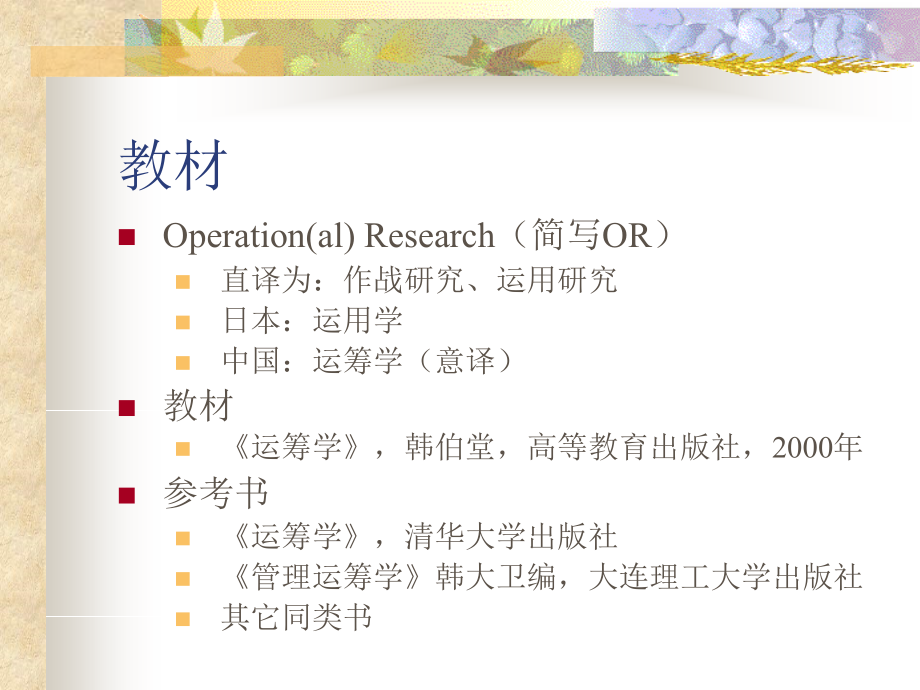 教材

Operation(al) Research（简写OR）

直译为：作战研究、运用研究

日本：运用学

中国：运筹学（意译）

教材

《运筹学》，韩伯堂，高等教育出版社，2000年

参考书

《运筹学》，清华大学出版社

《管理运筹学》韩大卫编，大连理工大学出版社

其它同类书